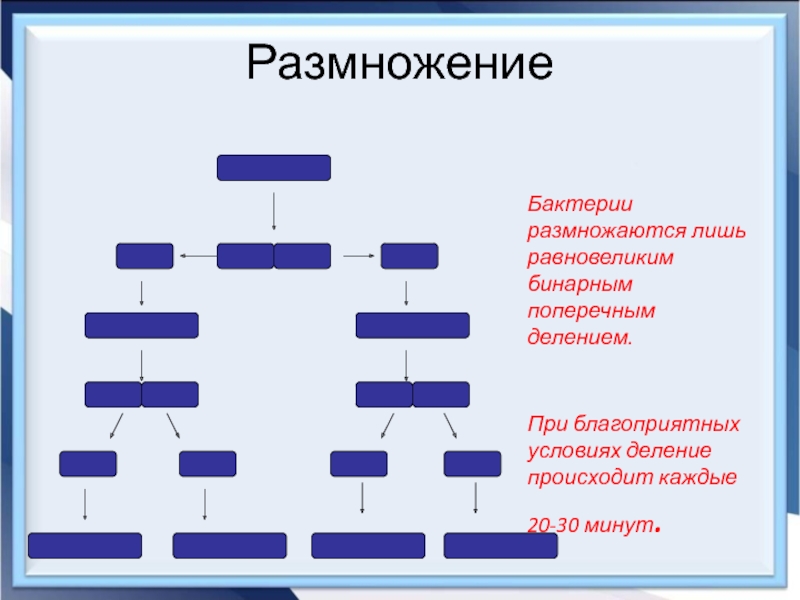 Размножение

Бактерии размножаются лишь равновеликим бинарным поперечным делением.

При благоприятных условиях деление происходит каждые

20-30 минут.